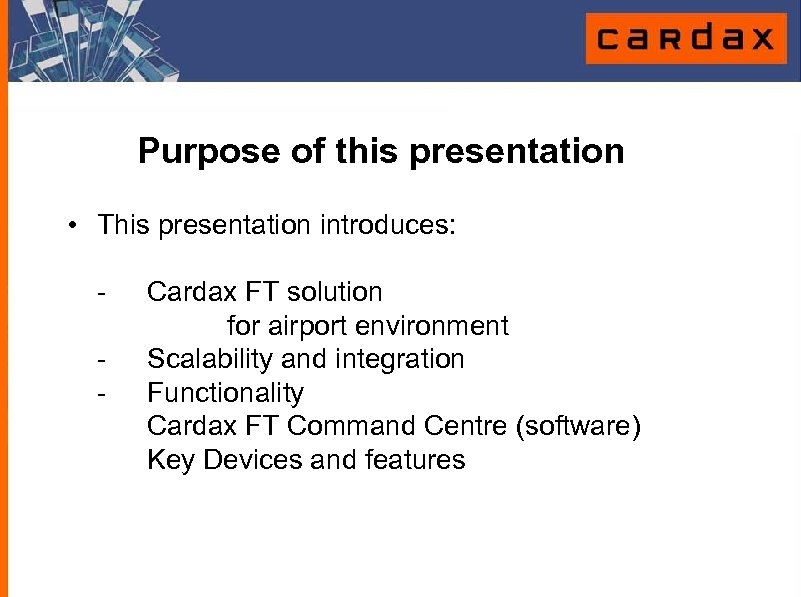 cardax

Purpose of this presentation

• This presentation introduces:

- Cardax FT solution
for airport environment
- Scalability and integration
- Functionality
Cardax FT Command Centre (software)
Key Devices and features